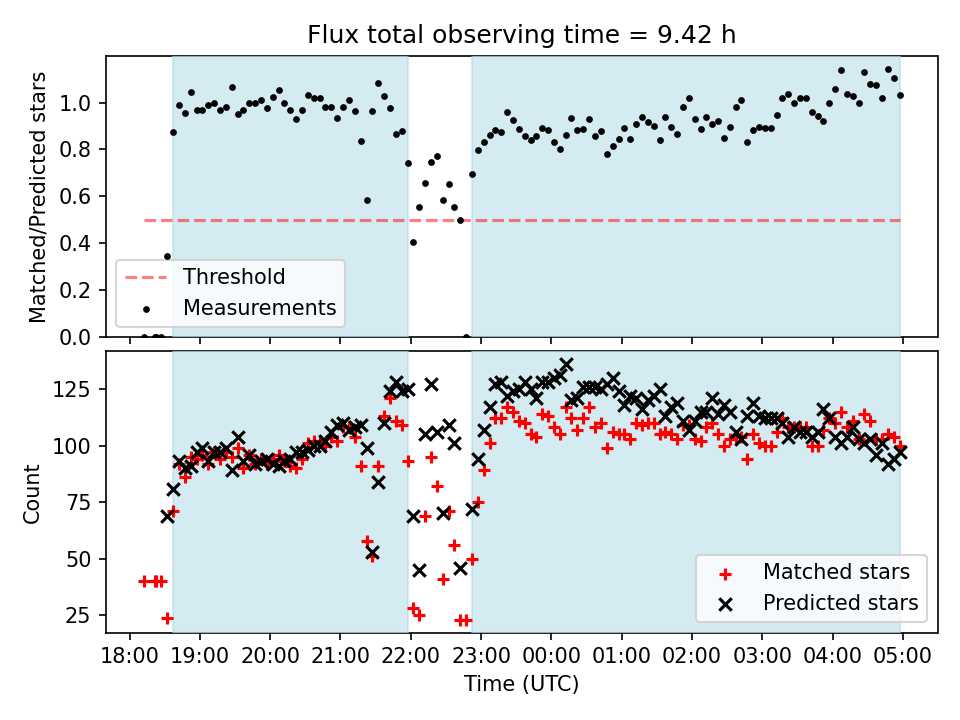 Flux total observing time = 9.42 h

Matched/Predicted stars

1.0
0.8
0.6
0.4
0.2
0.0

Threshold
Measurements

Count

125
100
75
50
25

Matched stars
Predicted stars

18:00 19:00 20:00 21:00 22:00 23:00 00:00 01:00 02:00 03:00 04:00 05:00

Time (UTC)